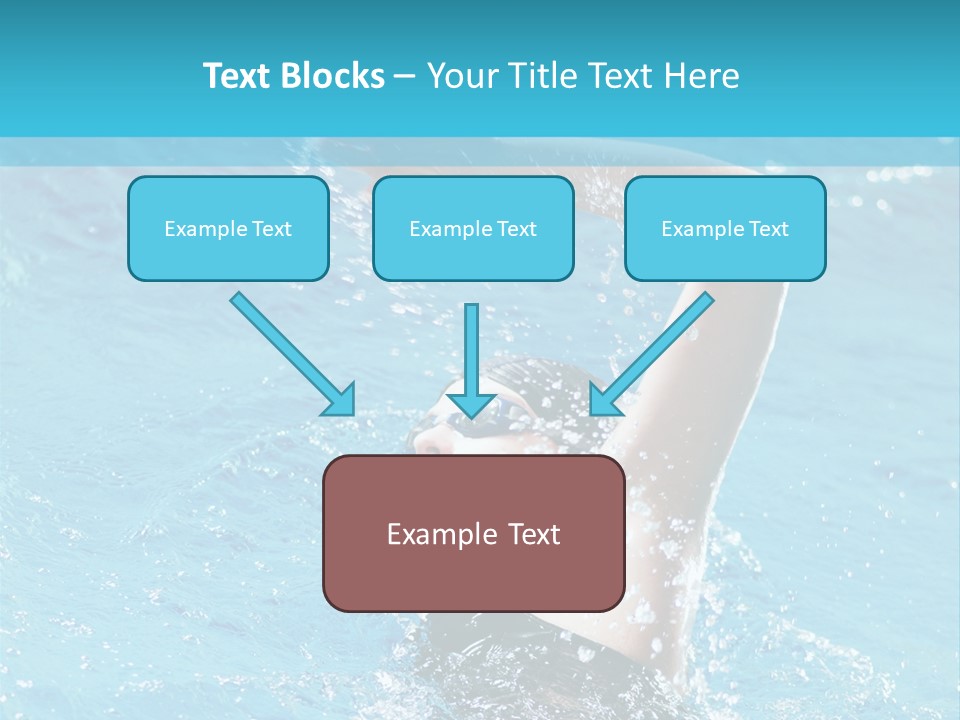 Text Blocks – Your Title Text Here

Example Text

Example Text

Example Text

Example Text